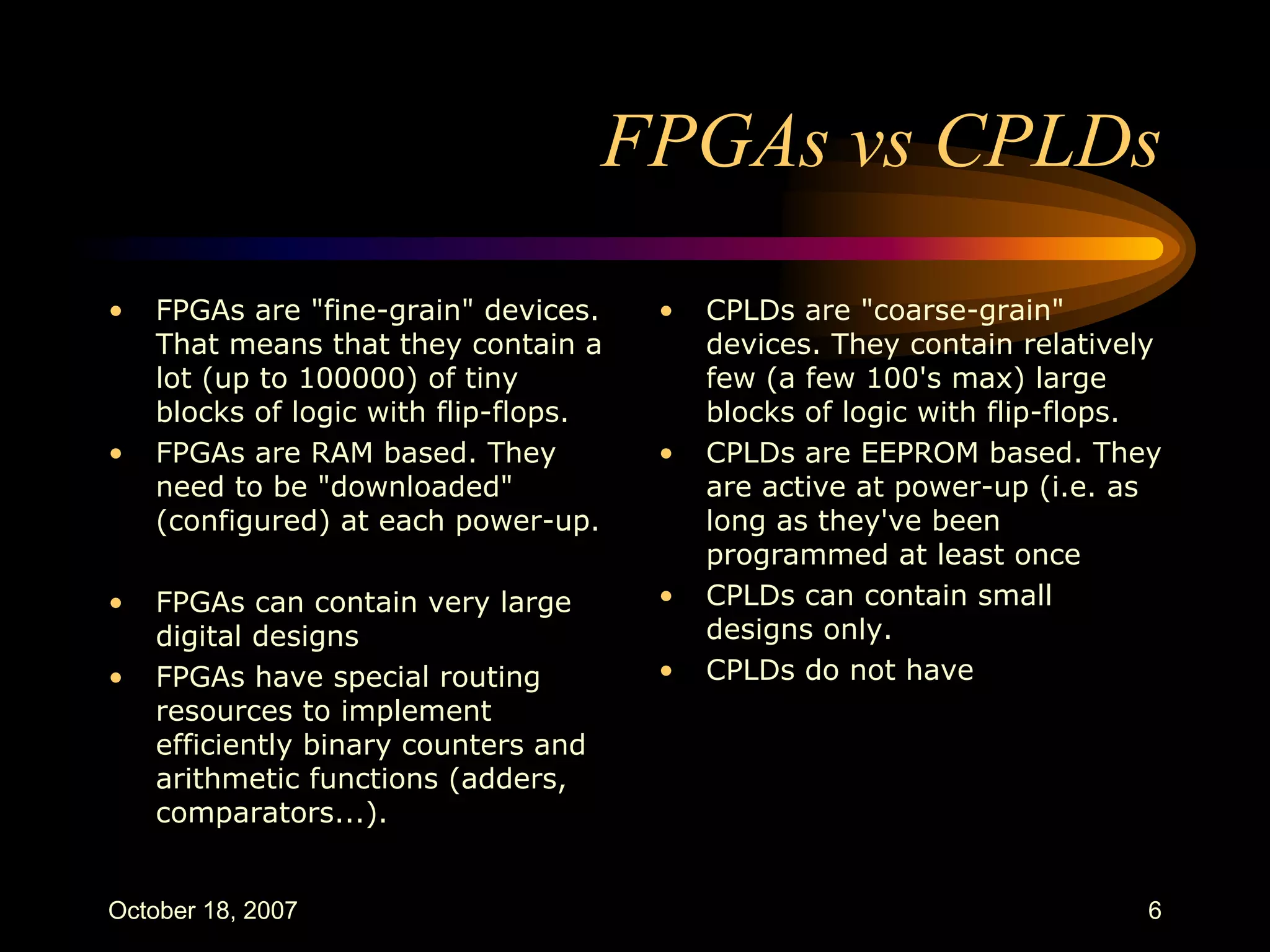 FPGAs vs CPLDs

• FPGAs are "fine-grain" devices. That means that they contain a lot (up to 100000) of tiny blocks of logic with flip-flops.
• FPGAs are RAM based. They need to be "downloaded" (configured) at each power-up.

• FPGAs can contain very large digital designs
• FPGAs have special routing resources to implement efficiently binary counters and arithmetic functions (adders, comparators...).

• CPLDs are "coarse-grain" devices. They contain relatively few (a few 100's max) large blocks of logic with flip-flops.
• CPLDs are EEPROM based. They are active at power-up (i.e. as long as they've been programmed at least once
• CPLDs can contain small designs only.
• CPLDs do not have

October 18, 2007

6